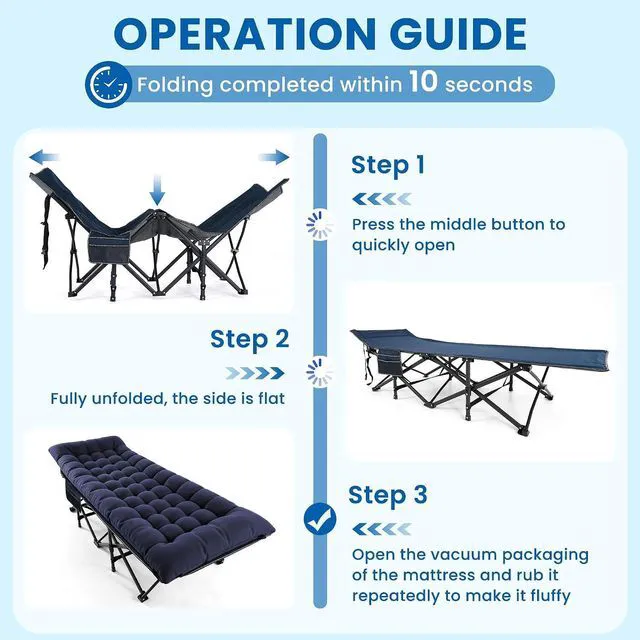 OPERATION GUIDE

Folding completed within 10 seconds

Step 1

Press the middle button to quickly open

Step 2

Fully unfolded, the side is flat

Step 3

Open the vacuum packaging of the mattress and rub it repeatedly to make it fluffy